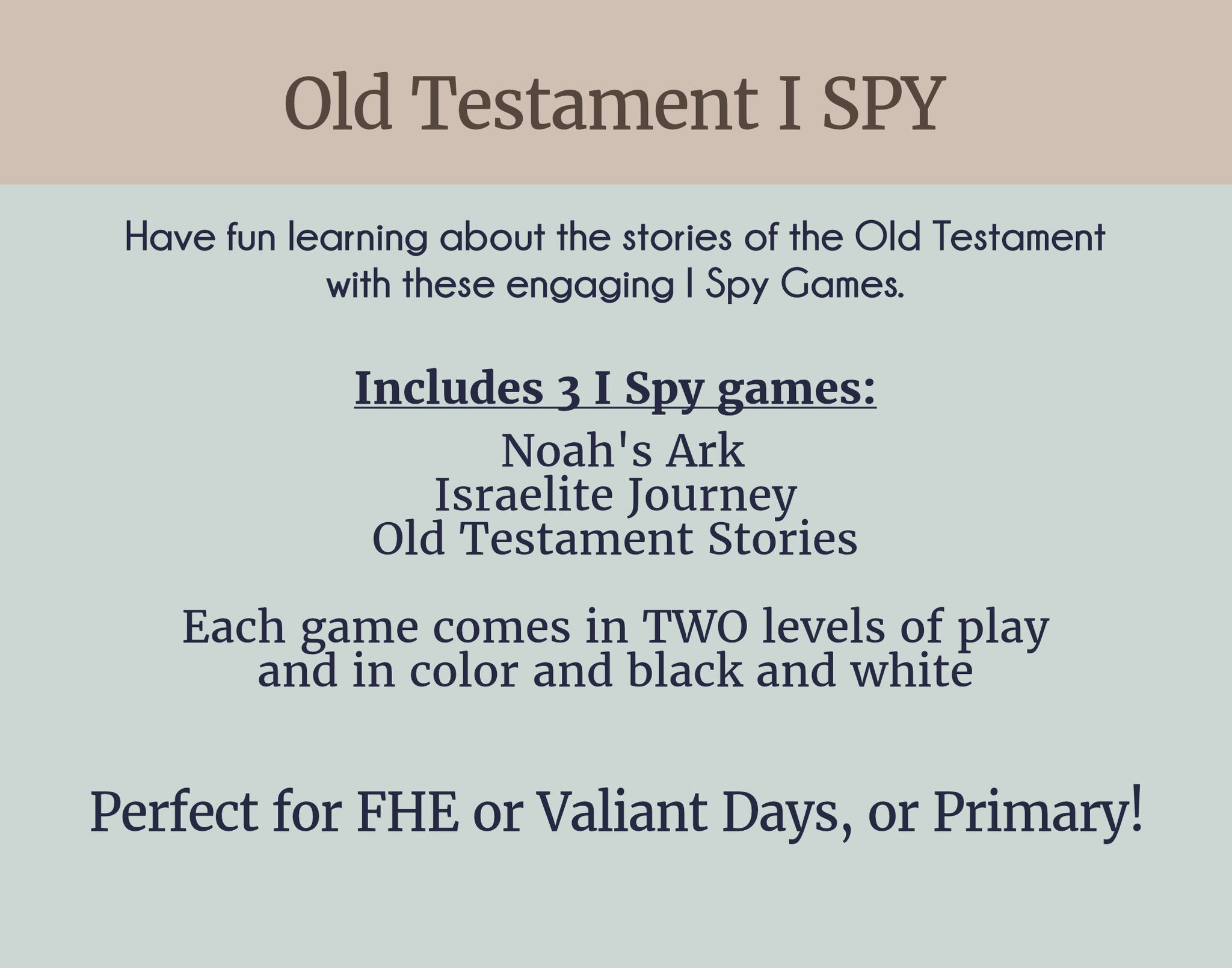 Old Testament I SPY

Have fun learning about the stories of the Old Testament with these engaging I Spy Games.

Includes 3 I Spy games:

Noah's Ark
Israelite Journey
Old Testament Stories

Each game comes in TWO levels of play and in color and black and white

Perfect for FHE or Valiant Days, or Primary!